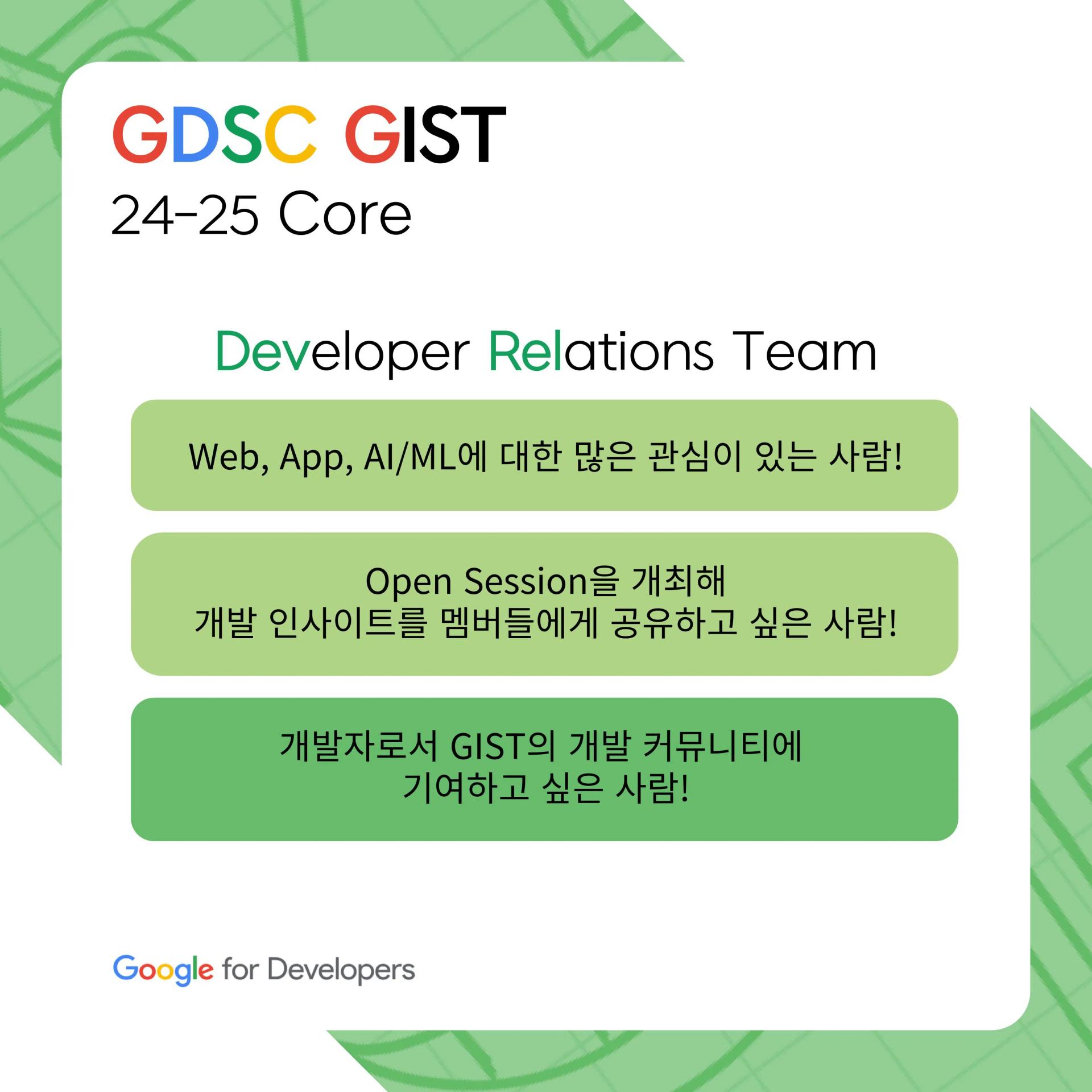 GDSC GIST
24-25 Core

Developer Relations Team

Web, App, AI/ML에 대한 많은 관심이 있는 사람!

Open Session을 개최해
개발 인사이트를 멤버들에게 공유하고 싶은 사람!

개발자로서 GIST의 개발 커뮤니티에
기여하고 싶은 사람!

Google for Developers